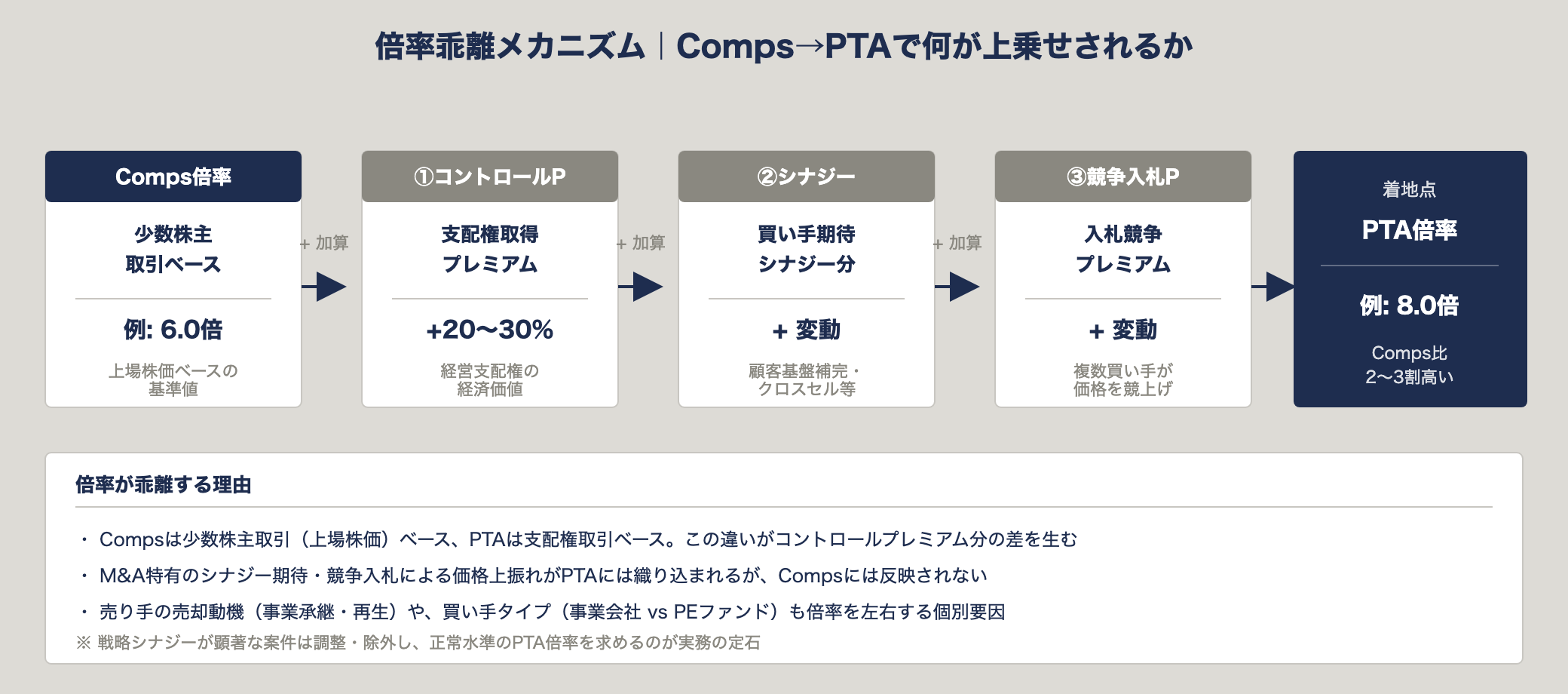 倍率乖離メカニズム｜Comps→PTAで何が上乗せされるか

Comps倍率

少数株主
取引ベース

例: 6.0倍

上場株価ベースの
基準値

+ 加算

①コントロールP

支配権取得
プレミアム

+20〜30%

経営支配権の
経済価値

+ 加算

②シナジー

買い手期待
シナジー分

+ 変動

顧客基盤補完・
クロスセル等

+ 加算

③競争入札P

入札競争
プレミアム

+ 変動

複数買い手が
価格を競上げ

着地点

PTA倍率

例: 8.0倍

Comps比
2〜3割高い

倍率が乖離する理由

・ Compsは少数株主取引（上場株価）ベース、PTAは支配権取引ベース。この違いがコントロールプレミアム分の差を生む

・ M&A特有のシナジー期待・競争入札による価格上振れがPTAには織り込まれるが、Compsには反映されない

・ 売り手の売却動機（事業承継・再生）や、買い手タイプ（事業会社 vs PEファンド）も倍率を左右する個別要因

※ 戦略シナジーが顕著な案件は調整・除外し、正常水準のPTA倍率を求めるのが実務の定石